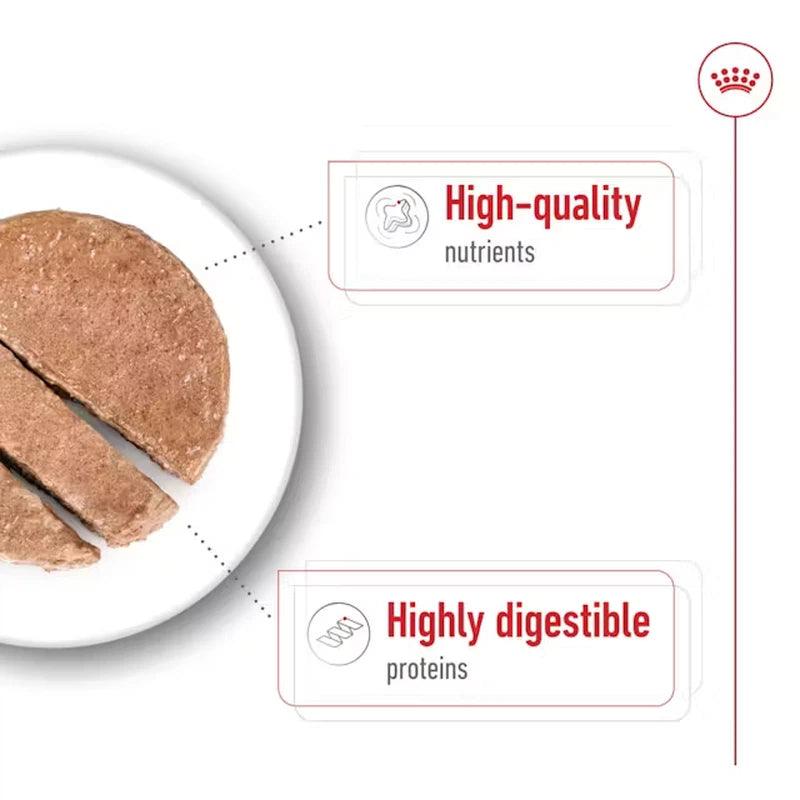 High-quality
nutrients

Highly digestible
proteins